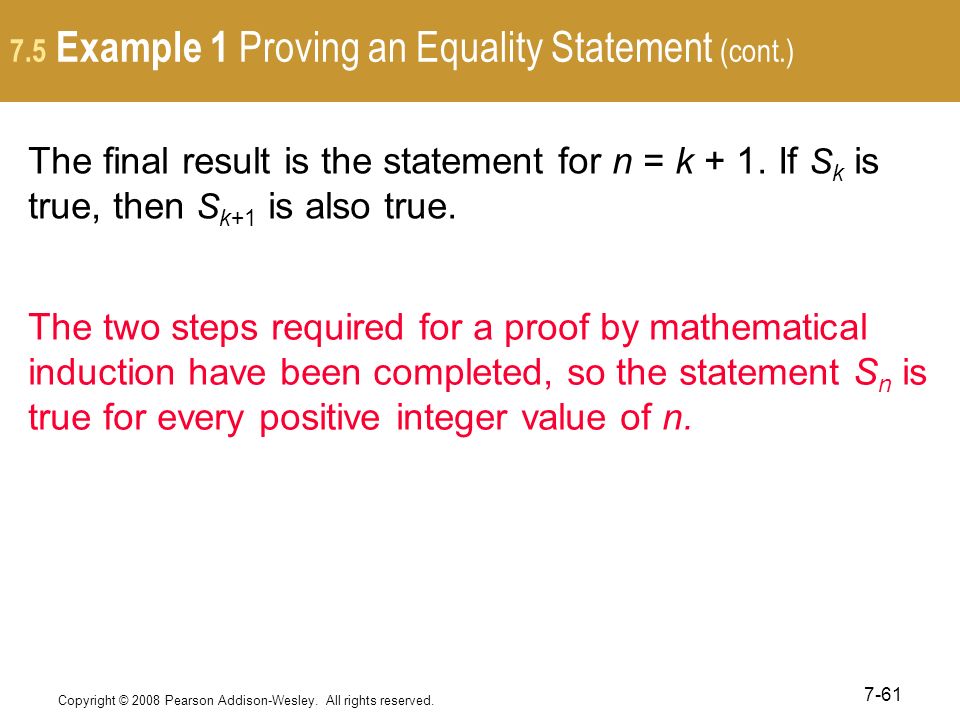 7.5 Example 1 Proving an Equality Statement (cont.)

The final result is the statement for $n = k + 1$. If $S_k$ is true, then $S_{k+1}$ is also true.

The two steps required for a proof by mathematical induction have been completed, so the statement $S_n$ is true for every positive integer value of $n$.

Copyright © 2008 Pearson Addison-Wesley. All rights reserved.

7-61